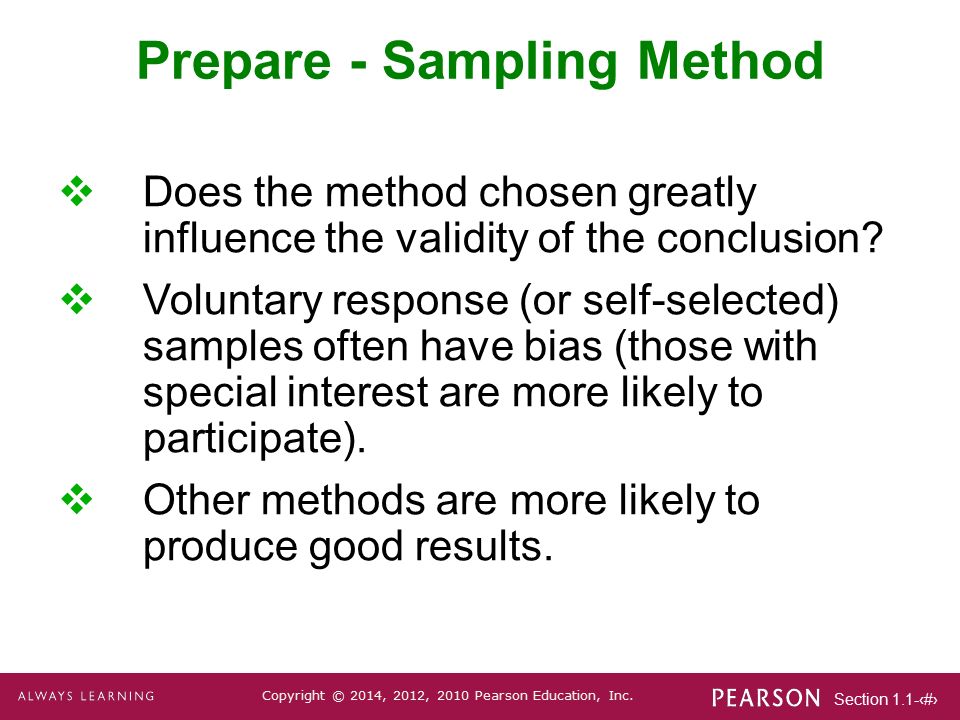 Prepare - Sampling Method

❖ Does the method chosen greatly influence the validity of the conclusion?

❖ Voluntary response (or self-selected) samples often have bias (those with special interest are more likely to participate).

❖ Other methods are more likely to produce good results.

ALWAYS LEARNING

Copyright © 2014, 2012, 2010 Pearson Education, Inc.

PEARSON

Section 1.1-‹#›